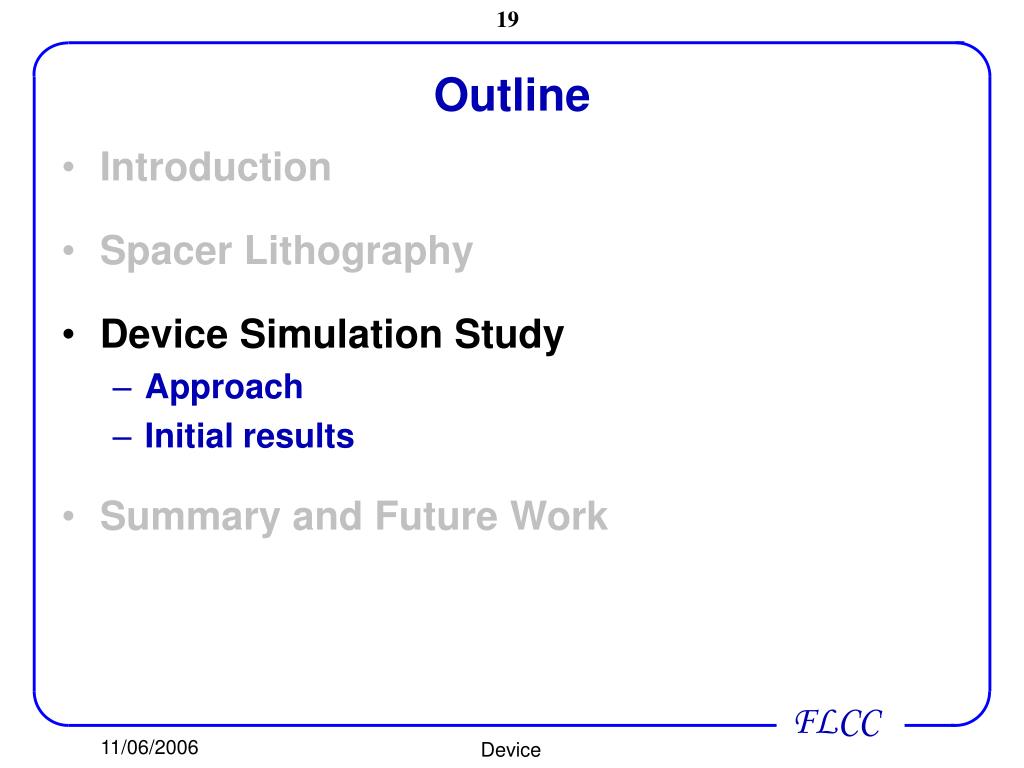 19

Outline

• Introduction

• Spacer Lithography

• Device Simulation Study
– Approach
– Initial results

• Summary and Future Work

FLCC

11/06/2006

Device